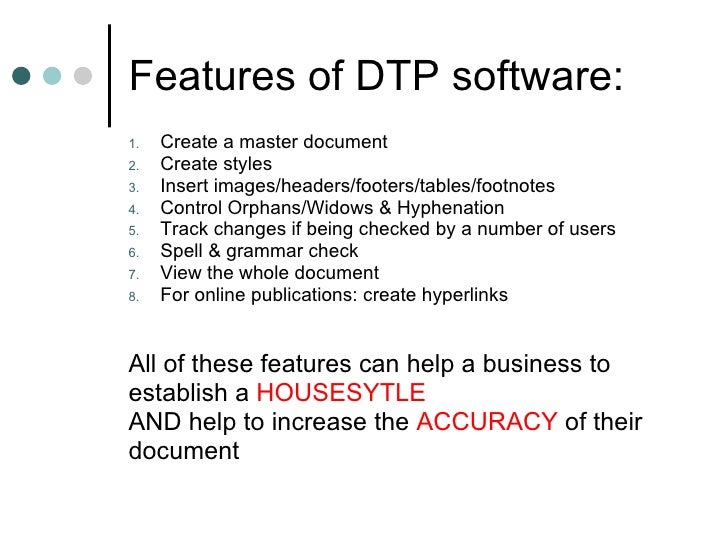 Features of DTP software:

1. Create a master document
2. Create styles
3. Insert images/headers/footers/tables/footnotes
4. Control Orphans/Widows & Hyphenation
5. Track changes if being checked by a number of users
6. Spell & grammar check
7. View the whole document
8. For online publications: create hyperlinks

All of these features can help a business to establish a HOUSESYTLE
AND help to increase the ACCURACY of their document